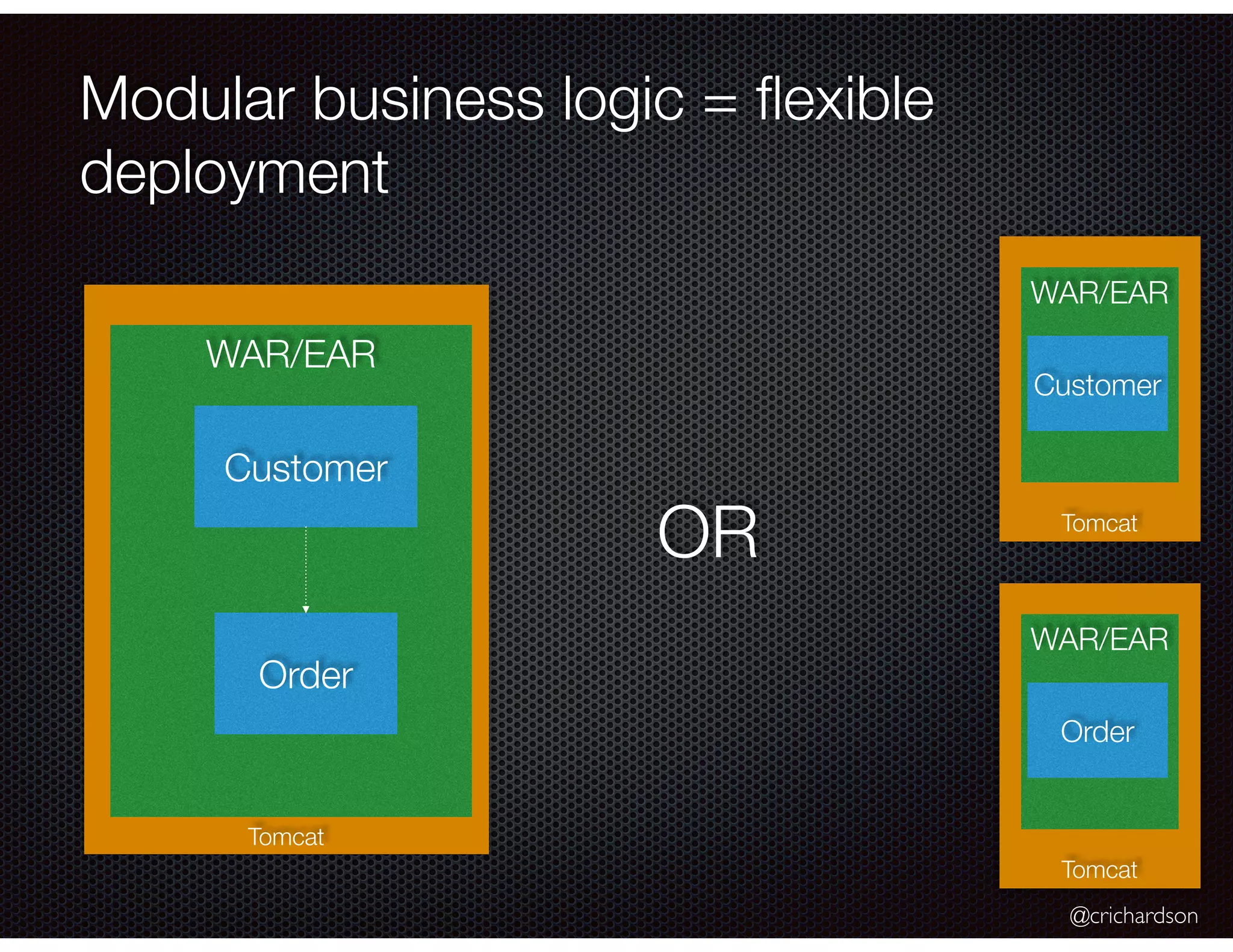 Modular business logic = flexible deployment

WAR/EAR

Customer

Order

Tomcat

OR

WAR/EAR

Customer

Tomcat

WAR/EAR

Order

Tomcat

@crichardson